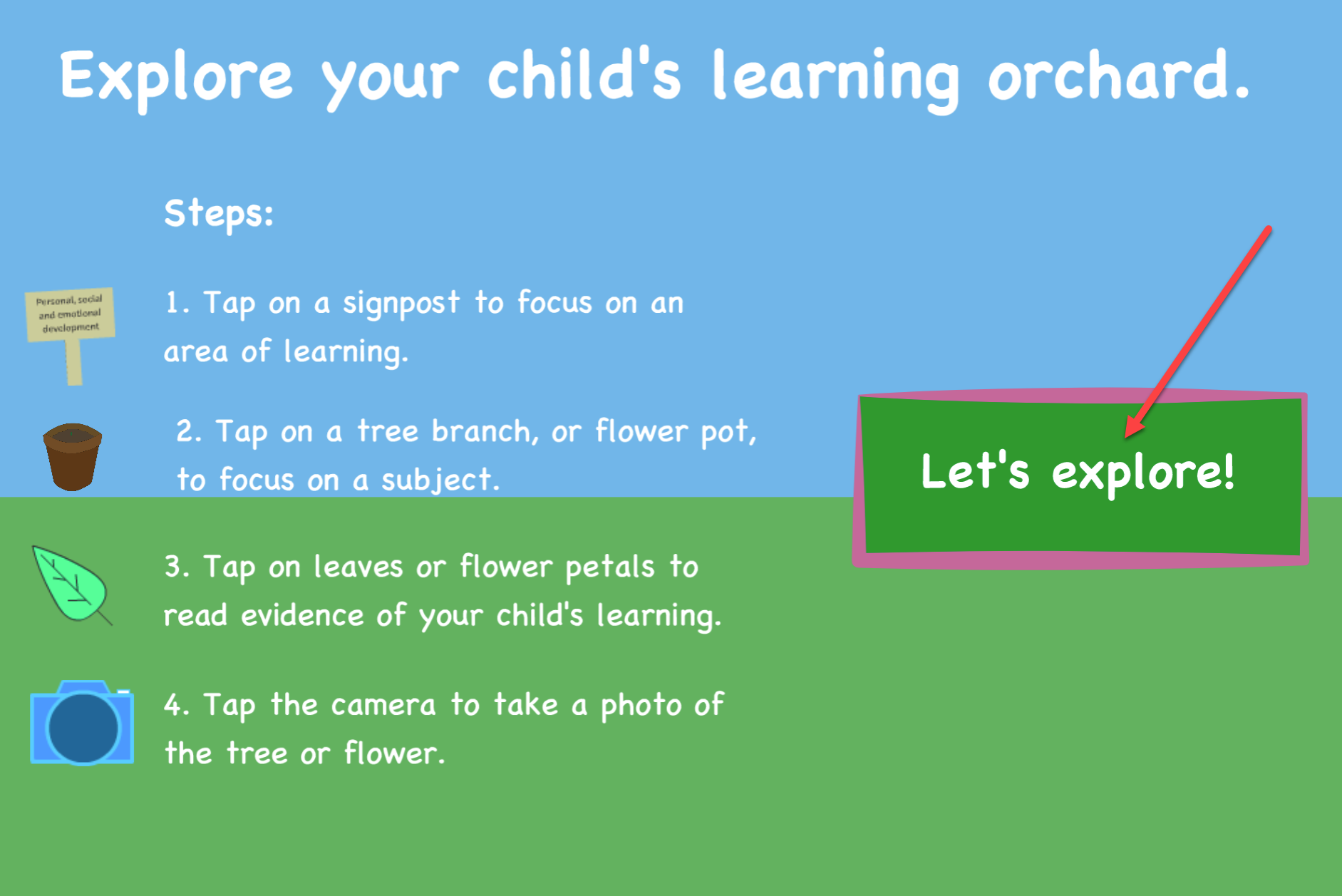 Explore your child's learning orchard.

Steps:

Personal, social and emotional development

1. Tap on a signpost to focus on an area of learning.

2. Tap on a tree branch, or flower pot, to focus on a subject.

3. Tap on leaves or flower petals to read evidence of your child's learning.

4. Tap the camera to take a photo of the tree or flower.

Let's explore!